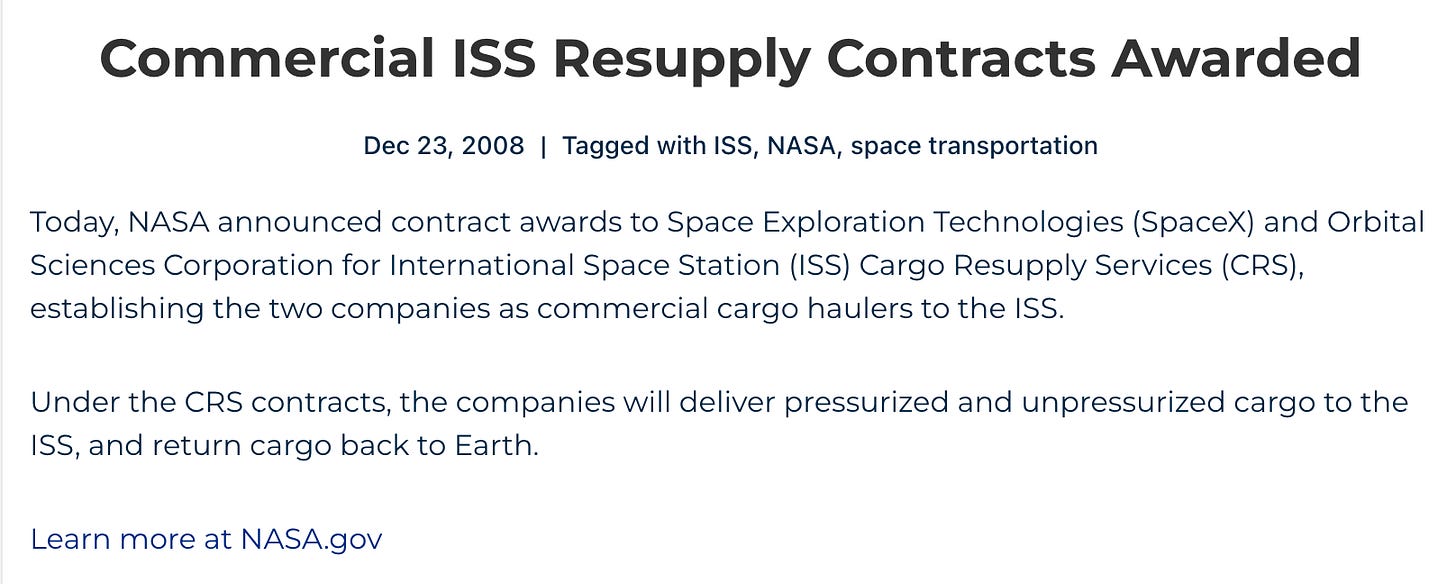 Commercial ISS Resupply Contracts Awarded

Dec 23, 2008 | Tagged with ISS, NASA, space transportation

Today, NASA announced contract awards to Space Exploration Technologies (SpaceX) and Orbital Sciences Corporation for International Space Station (ISS) Cargo Resupply Services (CRS), establishing the two companies as commercial cargo haulers to the ISS.

Under the CRS contracts, the companies will deliver pressurized and unpressurized cargo to the ISS, and return cargo back to Earth.

Learn more at NASA.gov